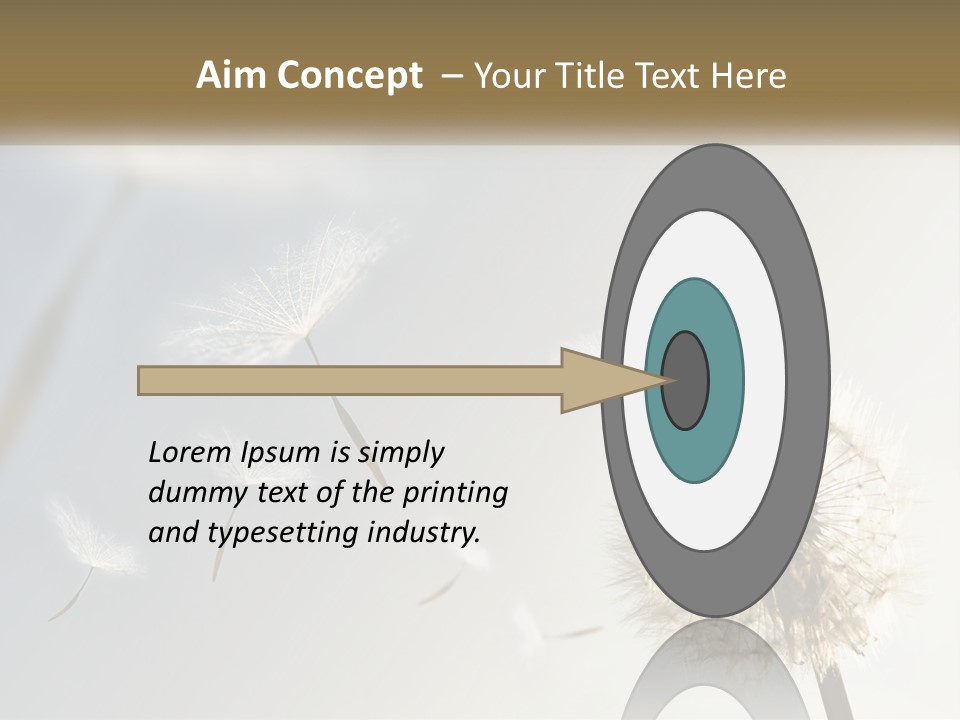 Aim Concept – Your Title Text Here

Lorem Ipsum is simply dummy text of the printing and typesetting industry.